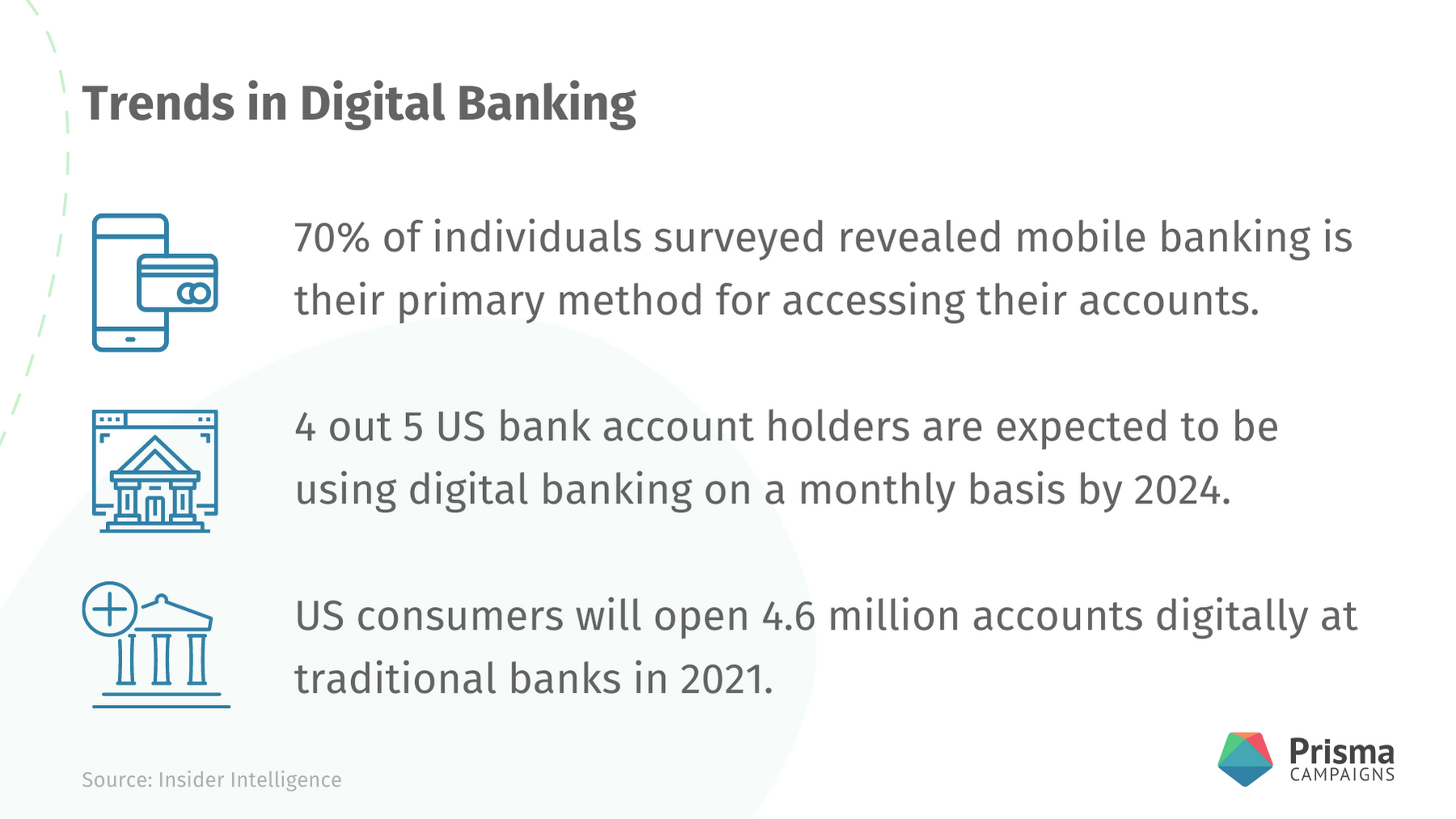 Trends in Digital Banking

70% of individuals surveyed revealed mobile banking is their primary method for accessing their accounts.

4 out 5 US bank account holders are expected to be using digital banking on a monthly basis by 2024.

US consumers will open 4.6 million accounts digitally at traditional banks in 2021.

Source: Insider Intelligence

Prisma CAMPAIGNS